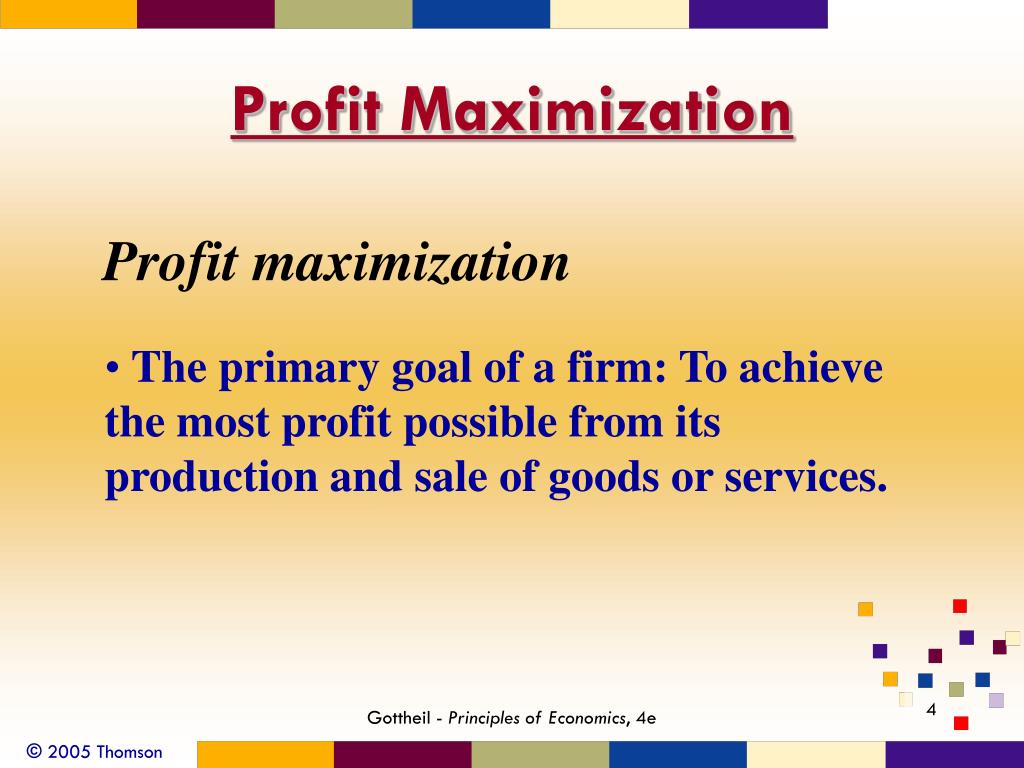 Profit Maximization

Profit maximization

• The primary goal of a firm: To achieve the most profit possible from its production and sale of goods or services.

Gottheil - Principles of Economics, 4e

4

© 2005 Thomson